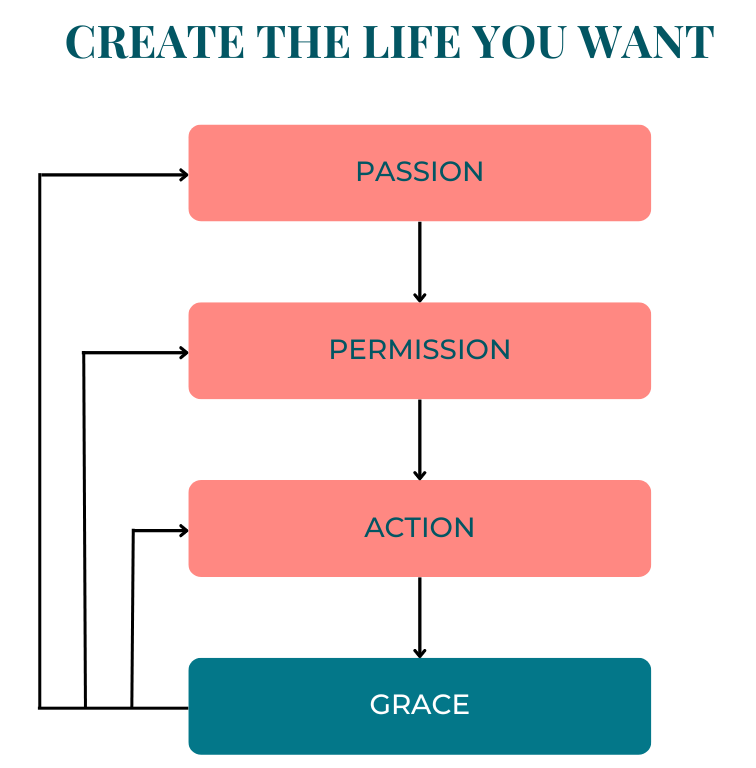 CREATE THE LIFE YOU WANT

PASSION

PERMISSION

ACTION

GRACE